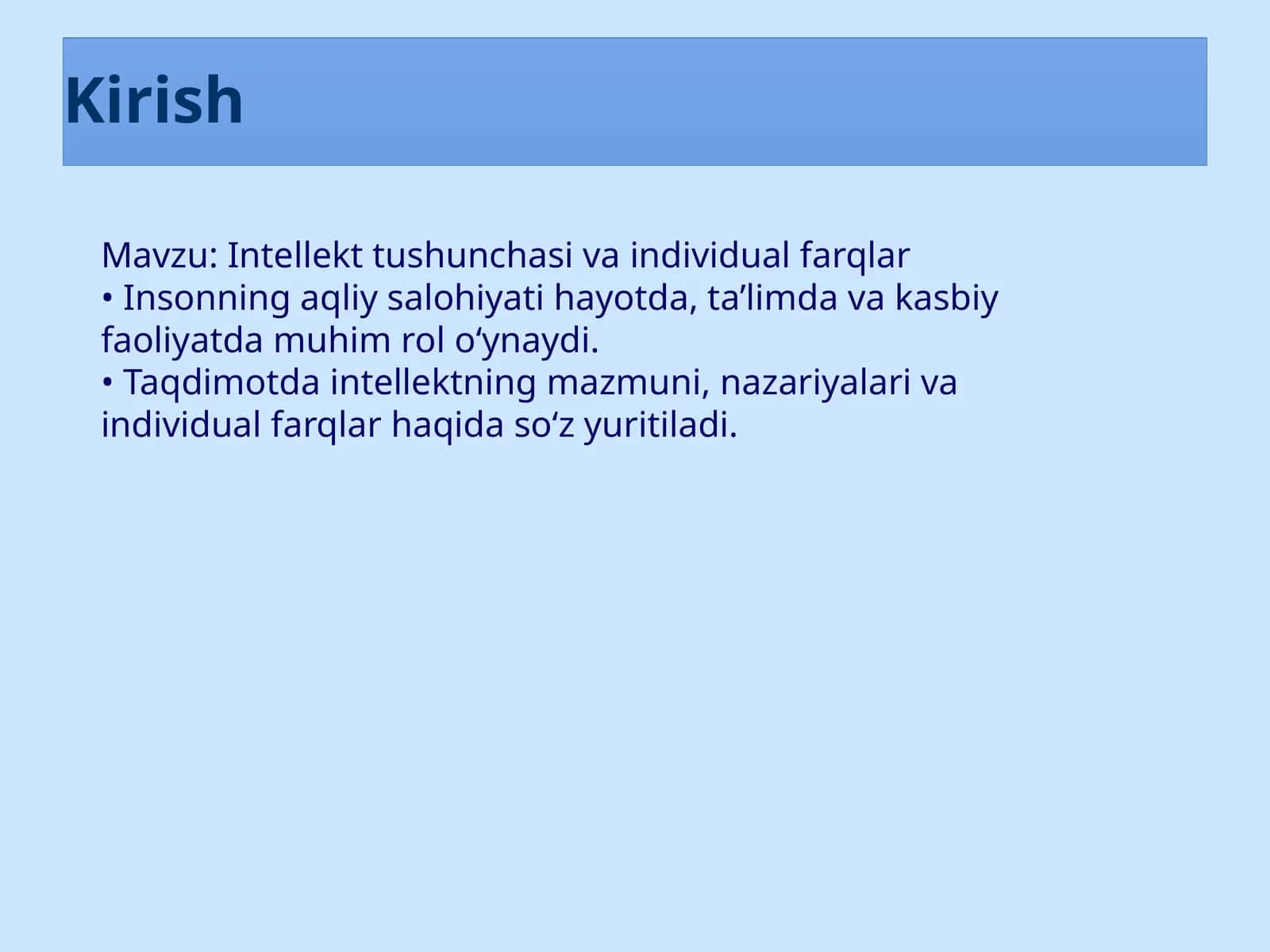 Kirish

Mavzu: Intellekt tushunchasi va individual farqlar
• Insonning aqliy salohiyati hayotda, ta’limda va kasbiy faoliyatda muhim rol o‘ynaydi.
• Taqdimotda intellektning mazmuni, nazariyalari va individual farqlar haqida so‘z yuritiladi.